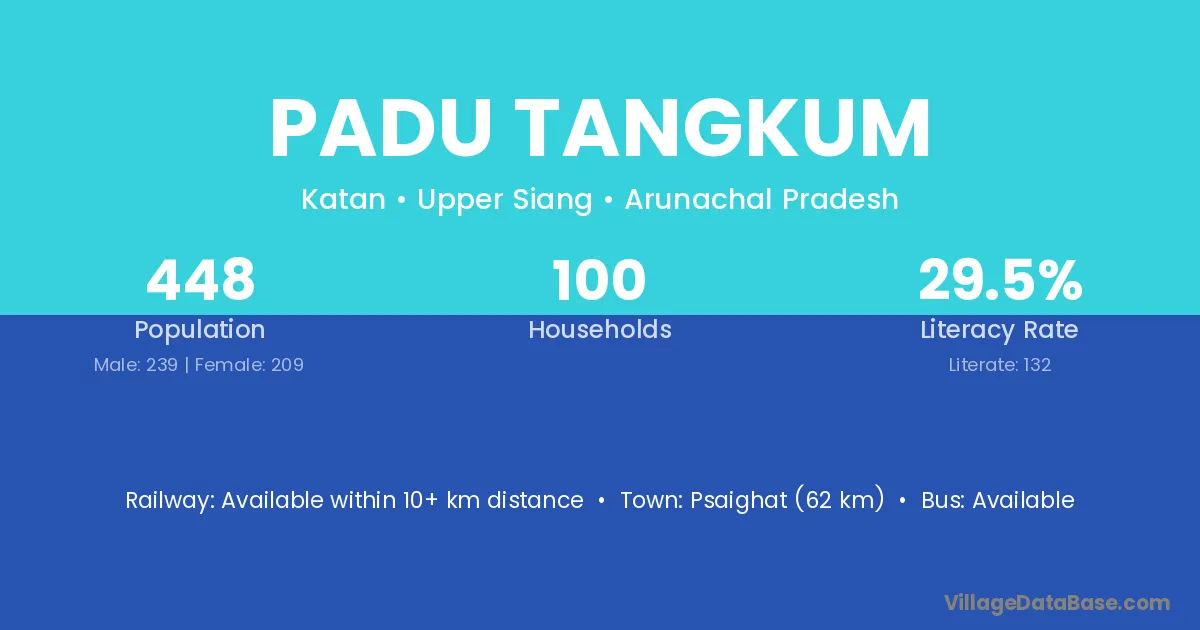 PADU TANGKUM

Katan • Upper Siang • Arunachal Pradesh

448
Population
Male: 239 | Female: 209

100
Households

29.5%
Literacy Rate
Literate: 132

Railway: Available within 10+ km distance • Town: Psaighat (62 km) • Bus: Available

VillageDataBase.com